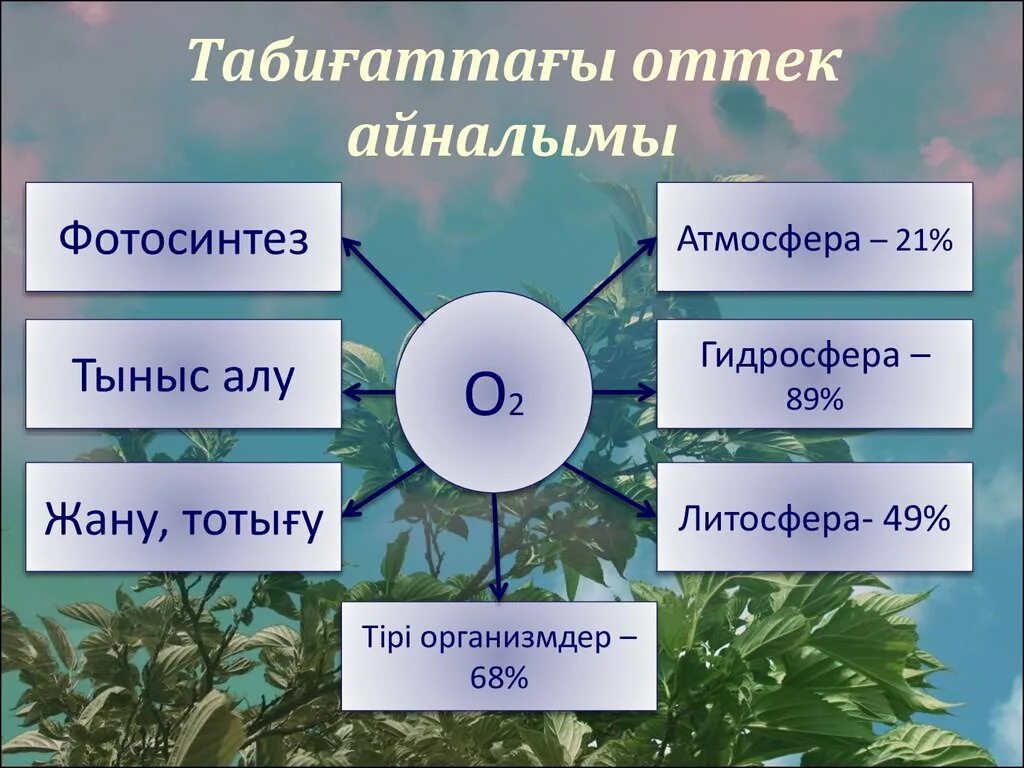 Табиғаттағы оттек айналымы

Фотосинтез

Тыныс алу

Жану, тотығу

$O_2$

Атмосфера – 21%

Гидросфера – 89%

Литосфера- 49%

Тірі организмдер – 68%